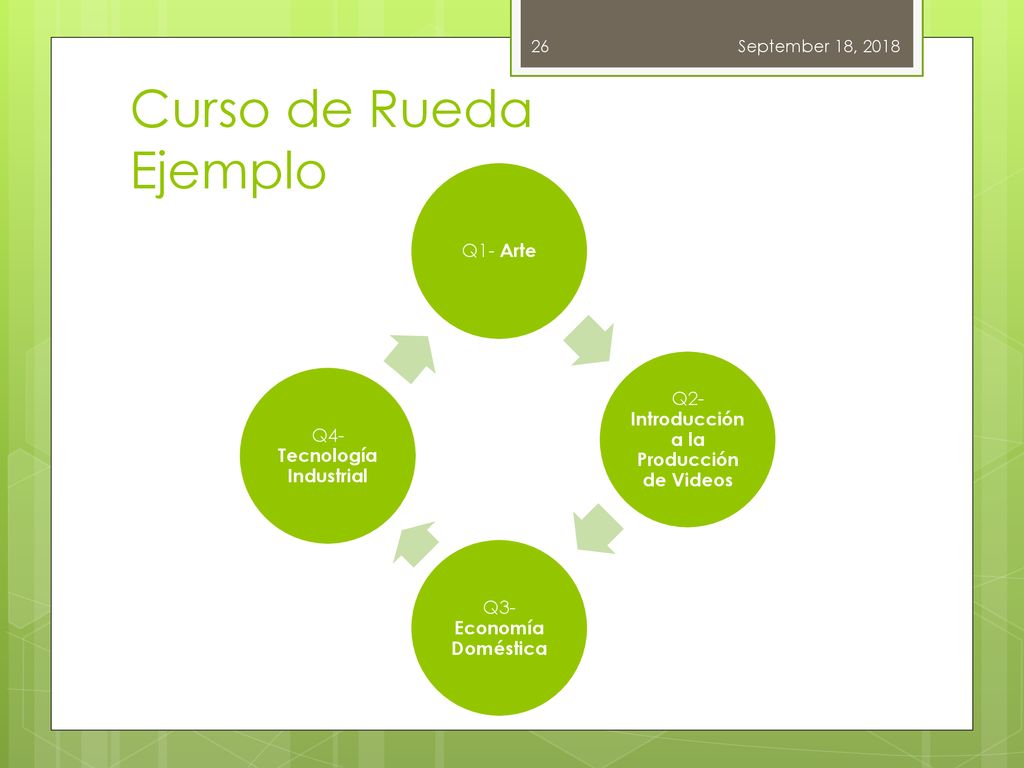 26

September 18, 2018

Curso de Rueda Ejemplo

Q1- Arte

Q2- Introducción a la Producción de Videos

Q3- Economía Doméstica

Q4- Tecnología Industrial